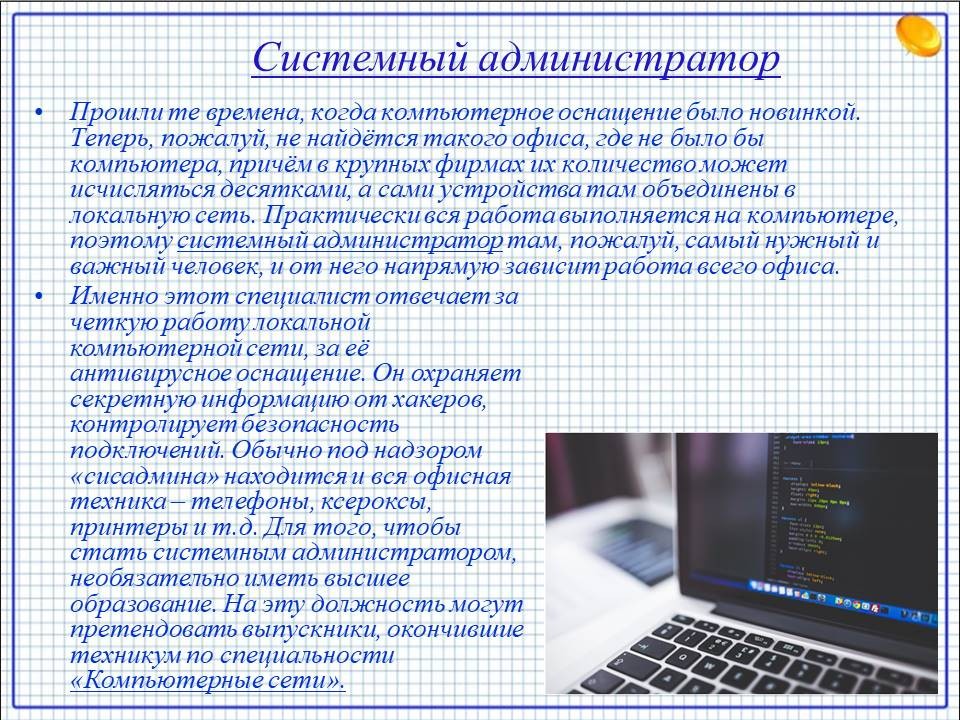 Системный администратор

• Прошли те времена, когда компьютерное оснащение было новинкой. Теперь, пожалуй, не найдётся такого офиса, где не было бы компьютера, причём в крупных фирмах их количество может исчисляться десятками, а сами устройства там объединены в локальную сеть. Практически вся работа выполняется на компьютере, поэтому системный администратор там, пожалуй, самый нужный и важный человек, и от него напрямую зависит работа всего офиса.

• Именно этот специалист отвечает за четкую работу локальной компьютерной сети, за её антивирусное оснащение. Он охраняет секретную информацию от хакеров, контролирует безопасность подключений. Обычно под надзором «сисадмина» находится и вся офисная техника – телефоны, ксероксы, принтеры и т.д. Для того, чтобы стать системным администратором, необязательно иметь высшее образование. На эту должность могут претендовать выпускники, окончившие техникум по специальности «Компьютерные сети».